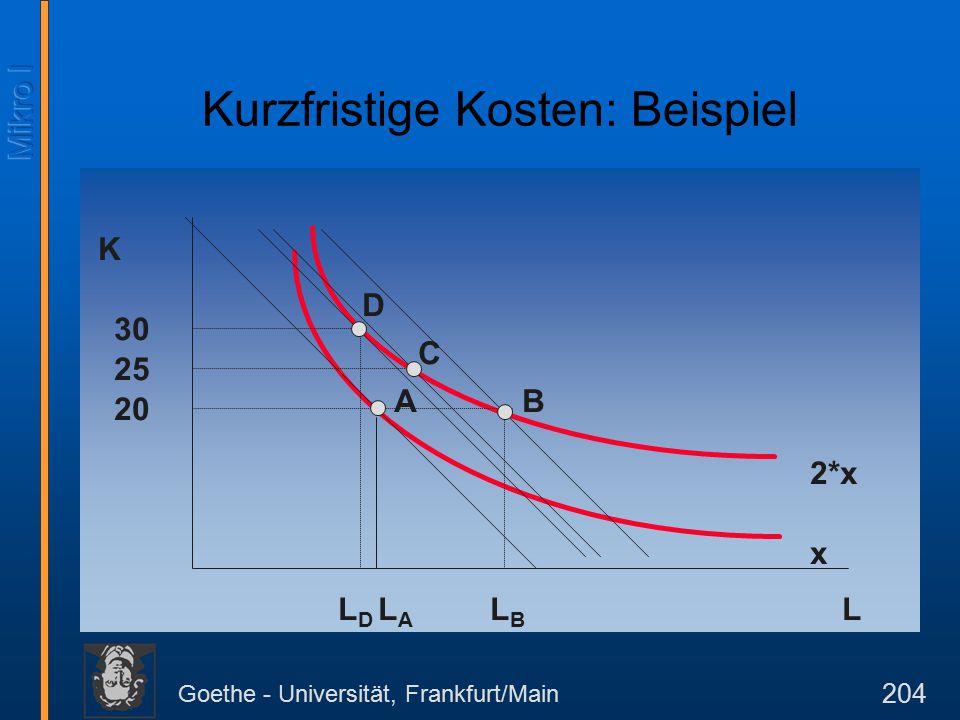 Mikro I

Kurzfristige Kosten: Beispiel

K

30
25
20

D
C
A
B

2*x
x

$L_D$ $L_A$ $L_B$ L

Goethe - Universität, Frankfurt/Main

204